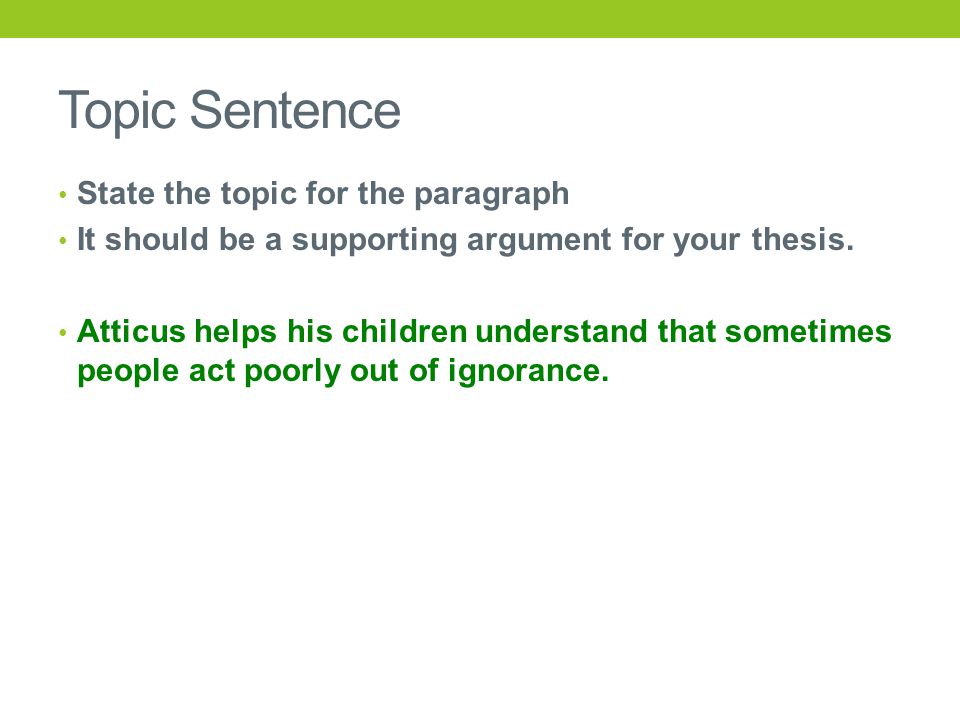 Topic Sentence

• State the topic for the paragraph
• It should be a supporting argument for your thesis.

• Atticus helps his children understand that sometimes people act poorly out of ignorance.